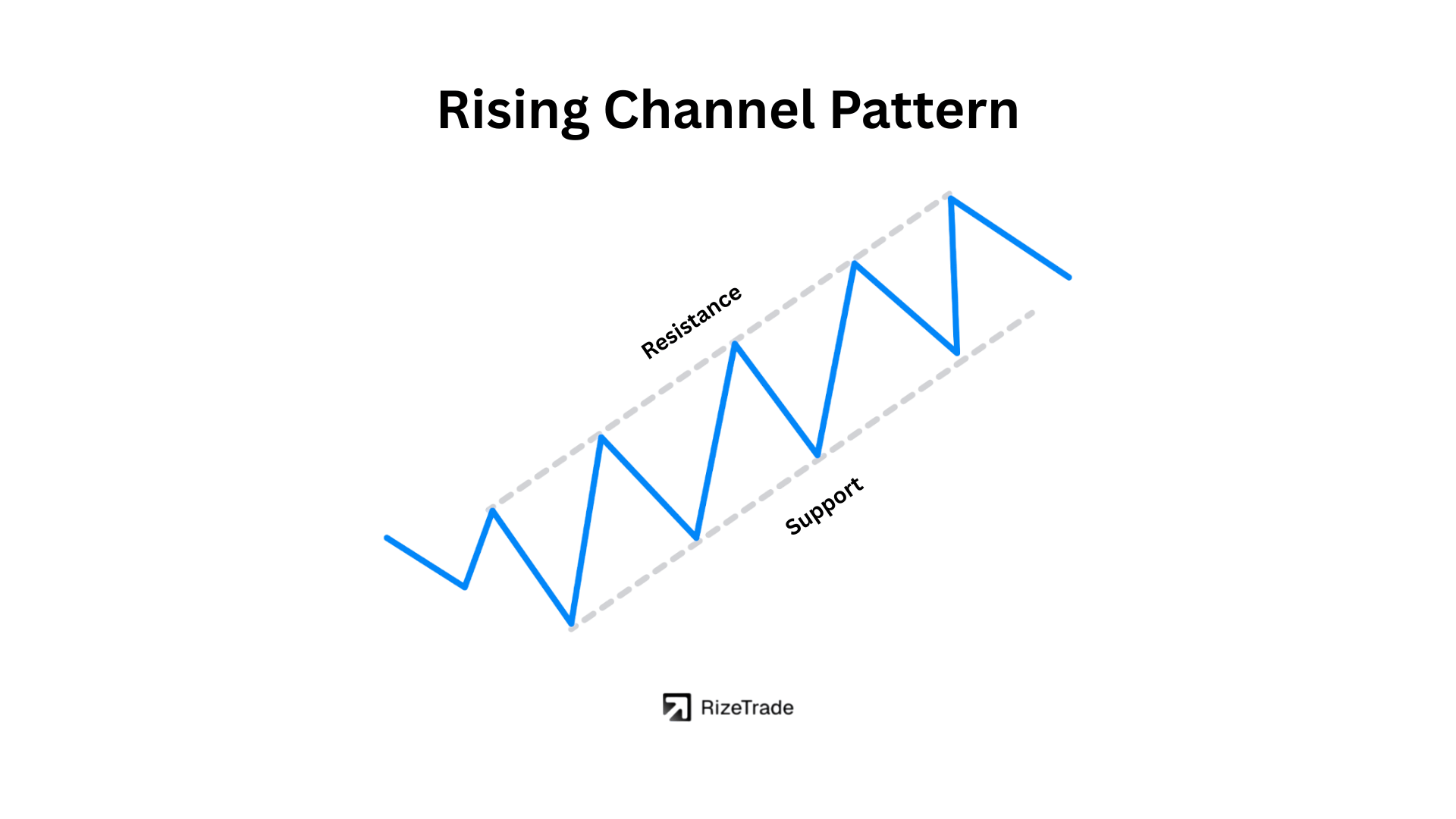 Rising Channel Pattern

Resistance

Support

RizeTrade